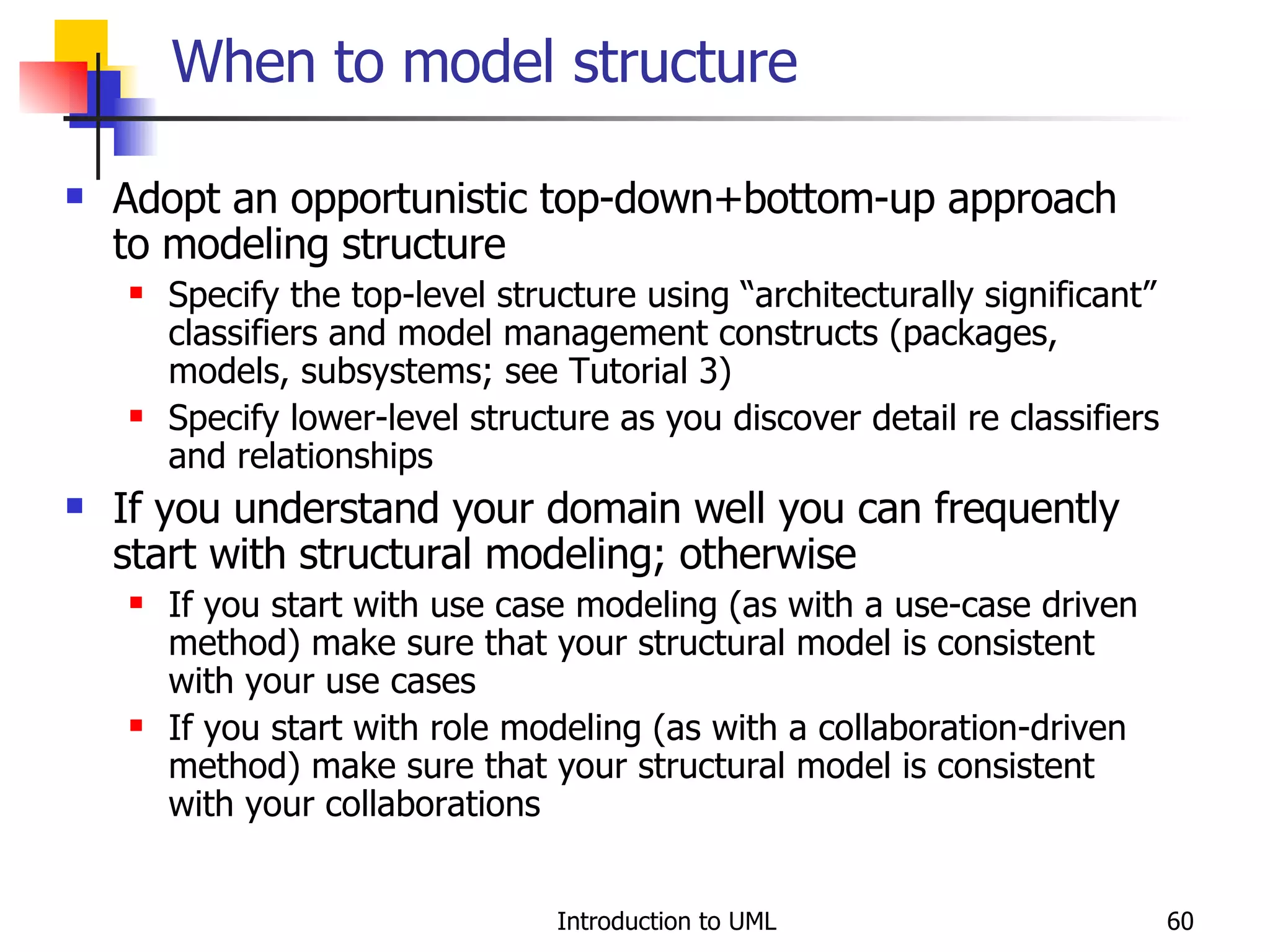 When to model structure

- Adopt an opportunistic top-down+bottom-up approach to modeling structure
  - Specify the top-level structure using “architecturally significant” classifiers and model management constructs (packages, models, subsystems; see Tutorial 3)
  - Specify lower-level structure as you discover detail re classifiers and relationships
- If you understand your domain well you can frequently start with structural modeling; otherwise
  - If you start with use case modeling (as with a use-case driven method) make sure that your structural model is consistent with your use cases
  - If you start with role modeling (as with a collaboration-driven method) make sure that your structural model is consistent with your collaborations

Introduction to UML

60